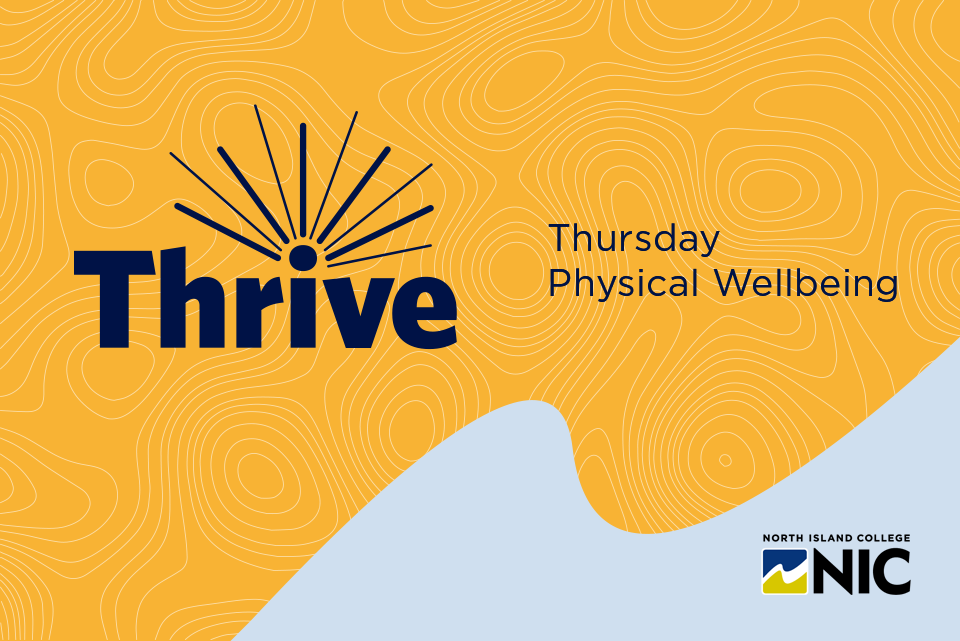 Thrive

Thursday
Physical Wellbeing

NORTH ISLAND COLLEGE
NIC